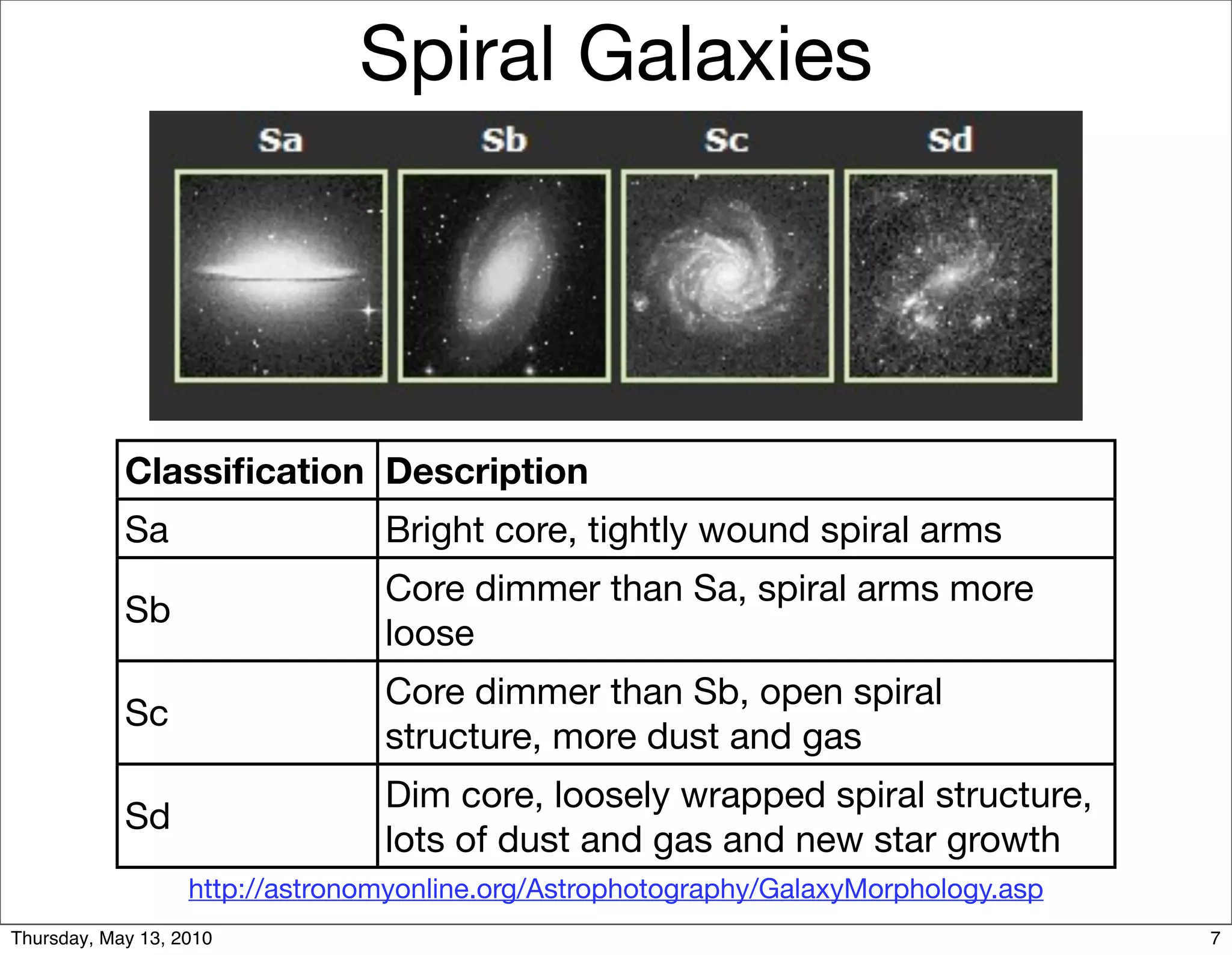 Spiral Galaxies

Sa Sb Sc Sd

| Classification | Description |
|---|---|
| Sa | Bright core, tightly wound spiral arms |
| Sb | Core dimmer than Sa, spiral arms more loose |
| Sc | Core dimmer than Sb, open spiral structure, more dust and gas |
| Sd | Dim core, loosely wrapped spiral structure, lots of dust and gas and new star growth |

http://astronomyonline.org/Astrophotography/GalaxyMorphology.asp

Thursday, May 13, 2010

7